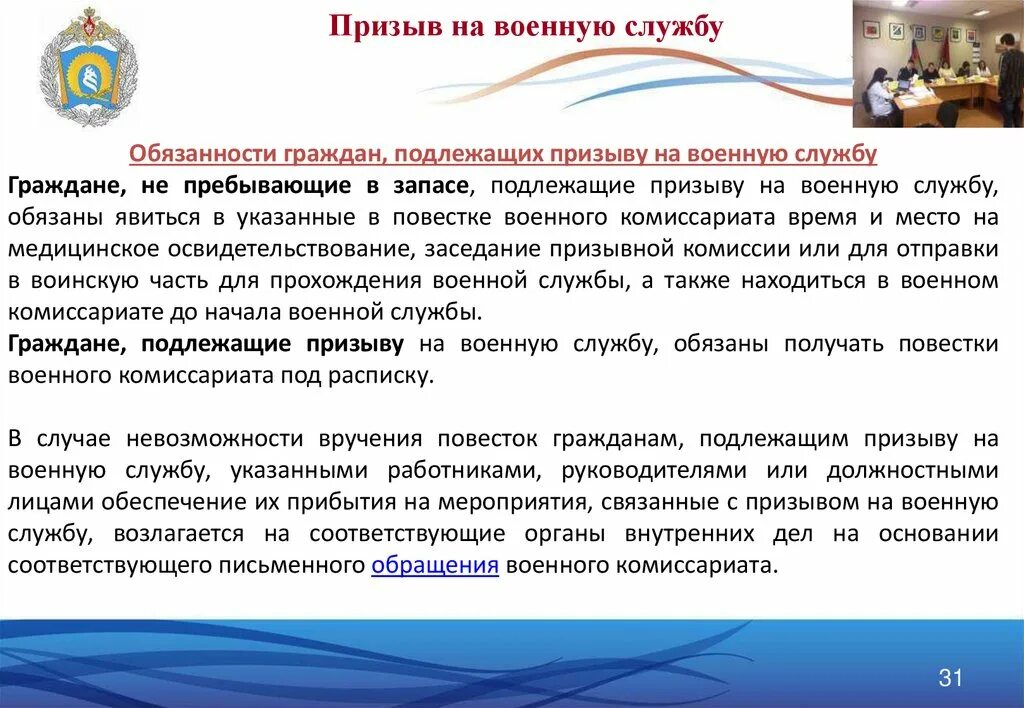 Призыв на военную службу

Обязанности граждан, подлежащих призыву на военную службу

Граждане, не пребывающие в запасе, подлежащие призыву на военную службу, обязаны явиться в указанные в повестке военного комиссариата время и место на медицинское освидетельствование, заседание призывной комиссии или для отправки в воинскую часть для прохождения военной службы, а также находиться в военном комиссариате до начала военной службы.

Граждане, подлежащие призыву на военную службу, обязаны получать повестки военного комиссариата под расписку.

В случае невозможности вручения повесток гражданам, подлежащим призыву на военную службу, указанными работниками, руководителями или должностными лицами обеспечение их прибытия на мероприятия, связанные с призывом на военную службу, возлагается на соответствующие органы внутренних дел на основании соответствующего письменного обращения военного комиссариата.

31